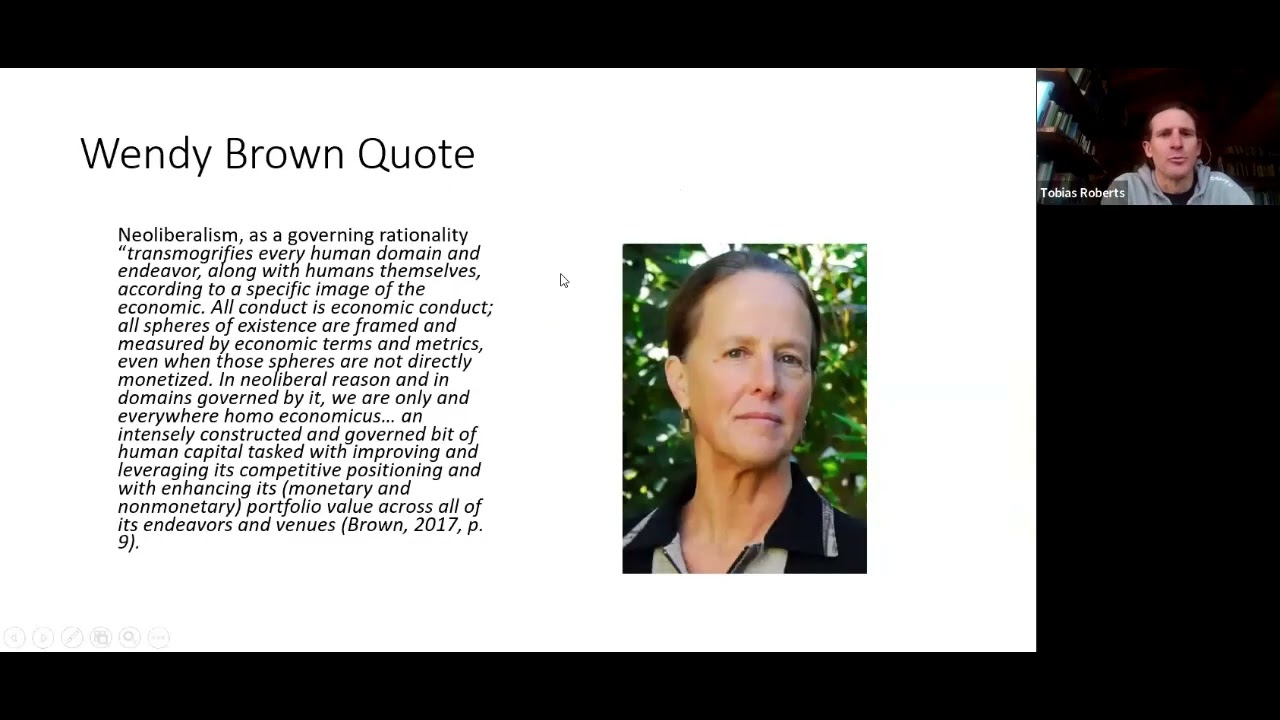 Wendy Brown Quote

Neoliberalism, as a governing rationality "transmogrifies every human domain and endeavor, along with humans themselves, according to a specific image of the economic. All conduct is economic conduct; all spheres of existence are framed and measured by economic terms and metrics, even when those spheres are not directly monetized. In neoliberal reason and in domains governed by it, we are only and everywhere homo economicus… an intensely constructed and governed bit of human capital tasked with improving and leveraging its competitive positioning and with enhancing its (monetary and nonmonetary) portfolio value across all of its endeavors and venues (Brown, 2017, p. 9).

Tobias Roberts